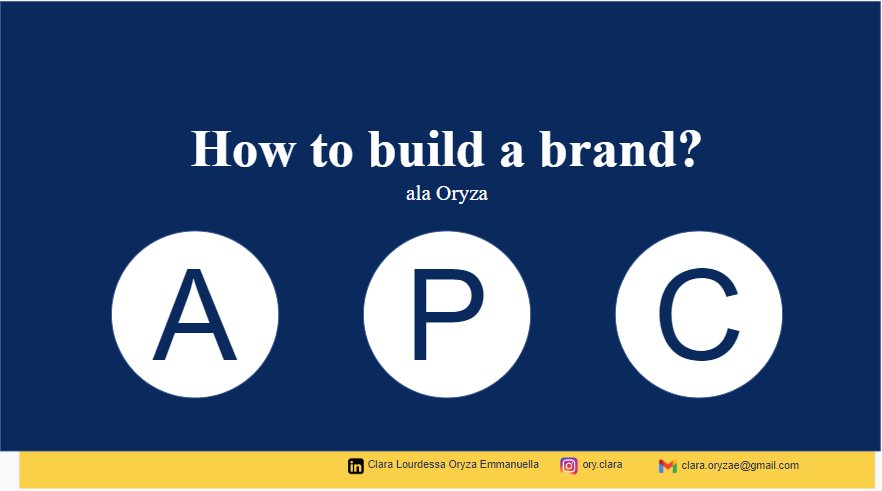 How to build a brand?
ala Oryza

A

P

C

Clara Lourdessa Oryza Emmanuella ory.clara clara.oryzae@gmail.com